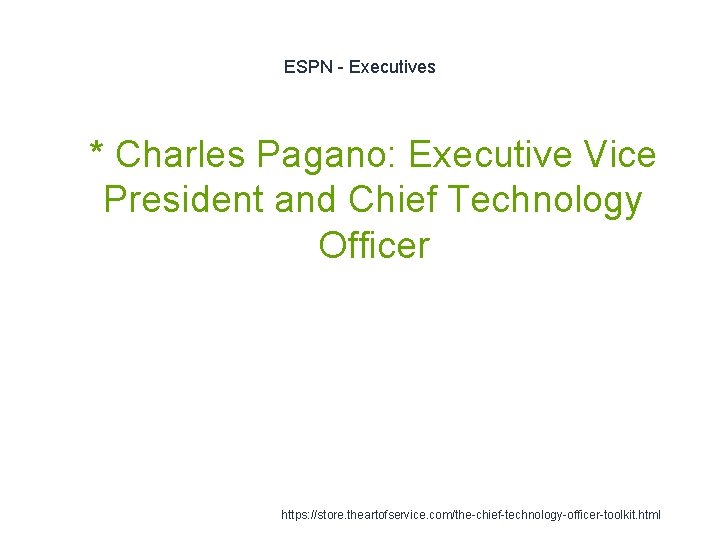 ESPN - Executives

* Charles Pagano: Executive Vice President and Chief Technology Officer

https://store.theartofservice.com/the-chief-technology-officer-toolkit.html